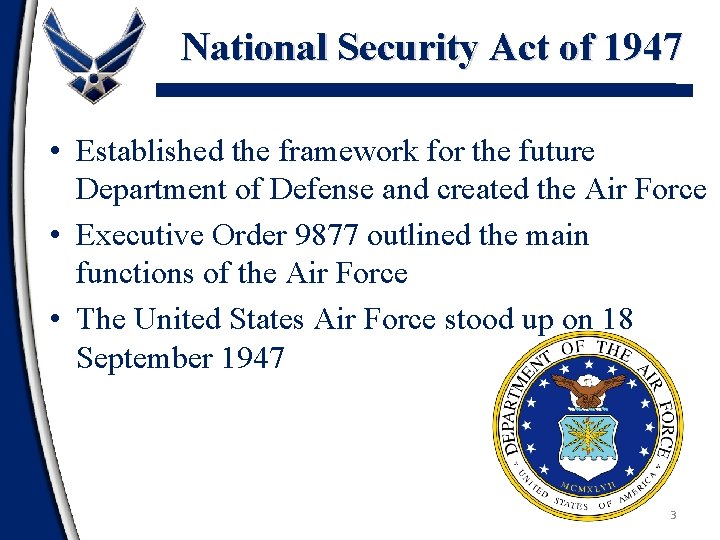 National Security Act of 1947

• Established the framework for the future Department of Defense and created the Air Force

• Executive Order 9877 outlined the main functions of the Air Force

• The United States Air Force stood up on 18 September 1947

DEPARTMENT OF THE AIR FORCE
MCMXLVII
UNITED STATES OF AMERICA

3